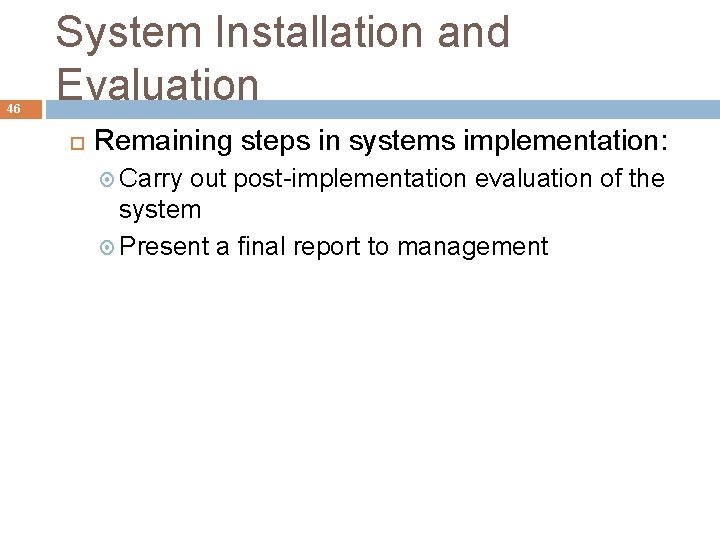 System Installation and Evaluation

46

Remaining steps in systems implementation:

Carry out post-implementation evaluation of the system

Present a final report to management